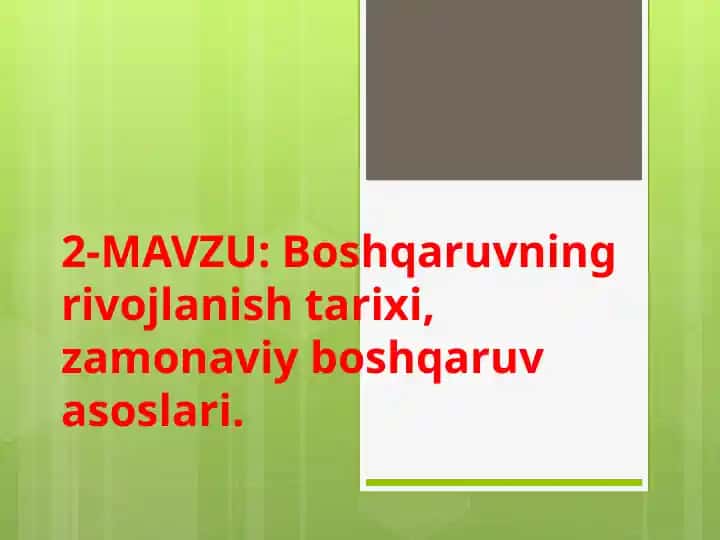 2-MAVZU: Boshqaruvning rivojlanish tarixi, zamonaviy boshqaruv asoslari.